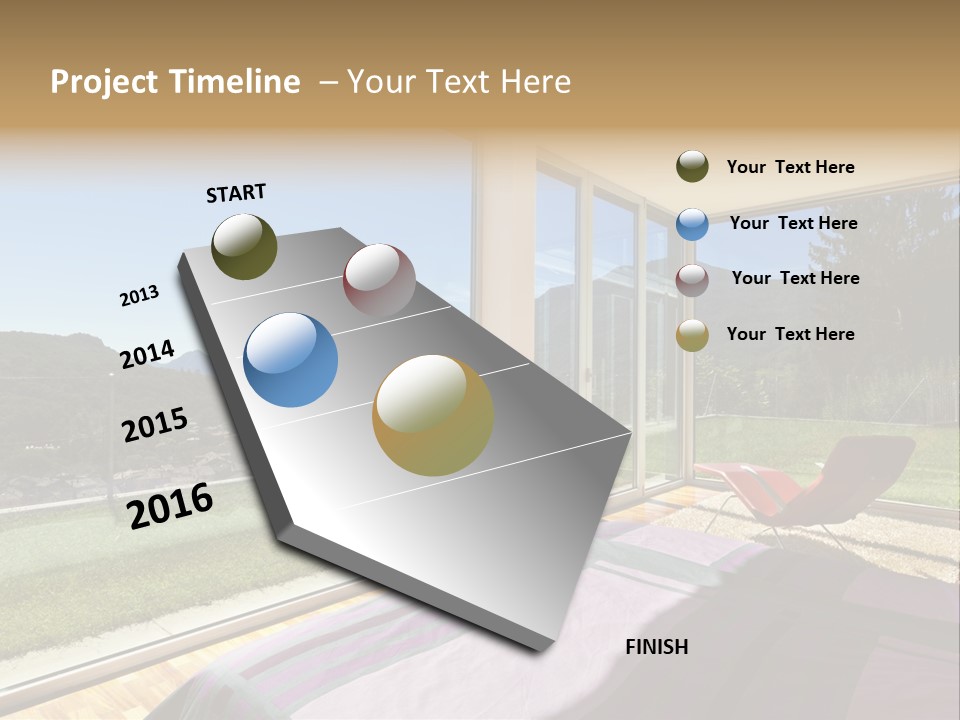 Project Timeline – Your Text Here

START

2013

2014

2015

2016

FINISH

Your Text Here

Your Text Here

Your Text Here

Your Text Here